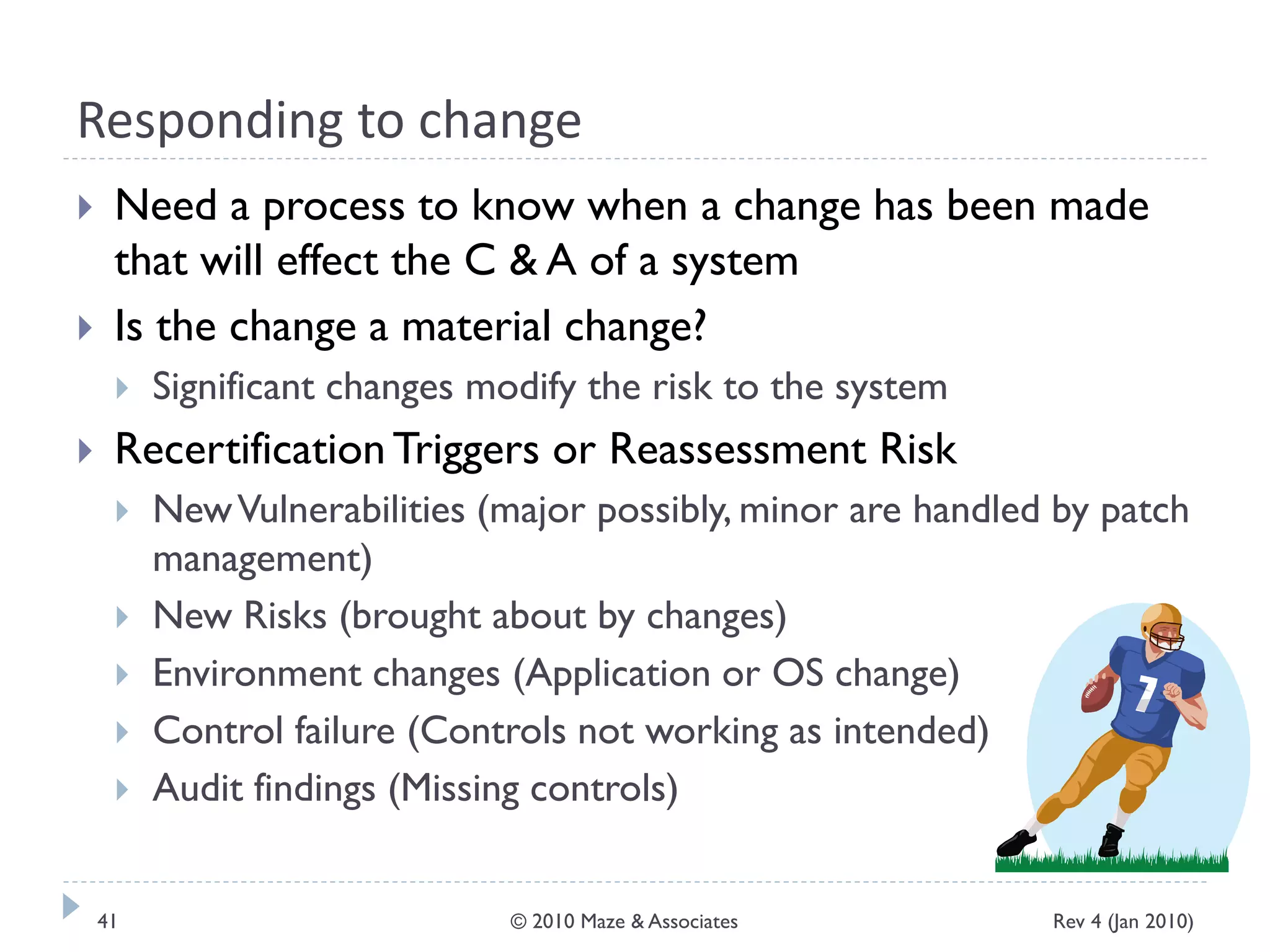 Responding to change

Need a process to know when a change has been made that will effect the C & A of a system

Is the change a material change?

Significant changes modify the risk to the system

Recertification Triggers or Reassessment Risk

New Vulnerabilities (major possibly, minor are handled by patch management)

New Risks (brought about by changes)

Environment changes (Application or OS change)

Control failure (Controls not working as intended)

Audit findings (Missing controls)

7

41

© 2010 Maze & Associates

Rev 4 (Jan 2010)